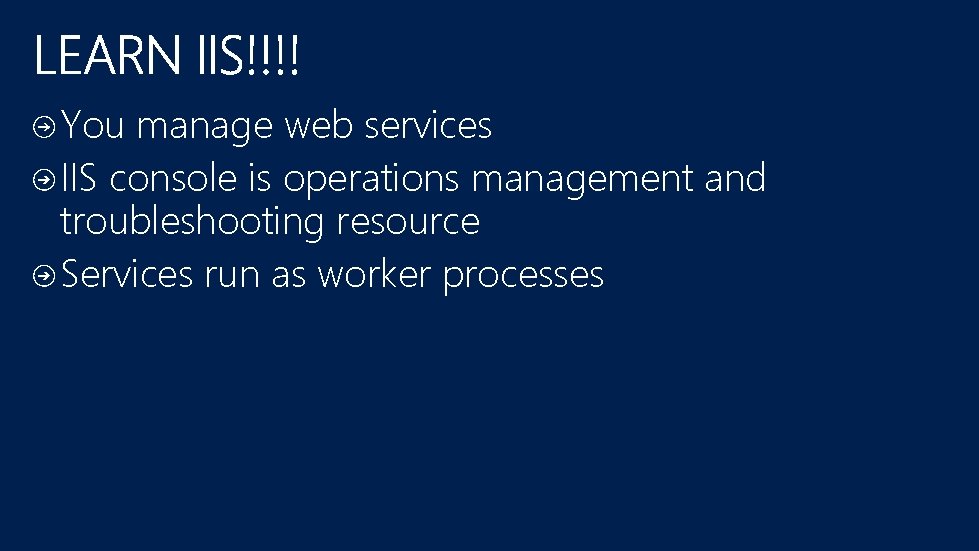 LEARN IIS!!!!

You manage web services

IIS console is operations management and troubleshooting resource

Services run as worker processes